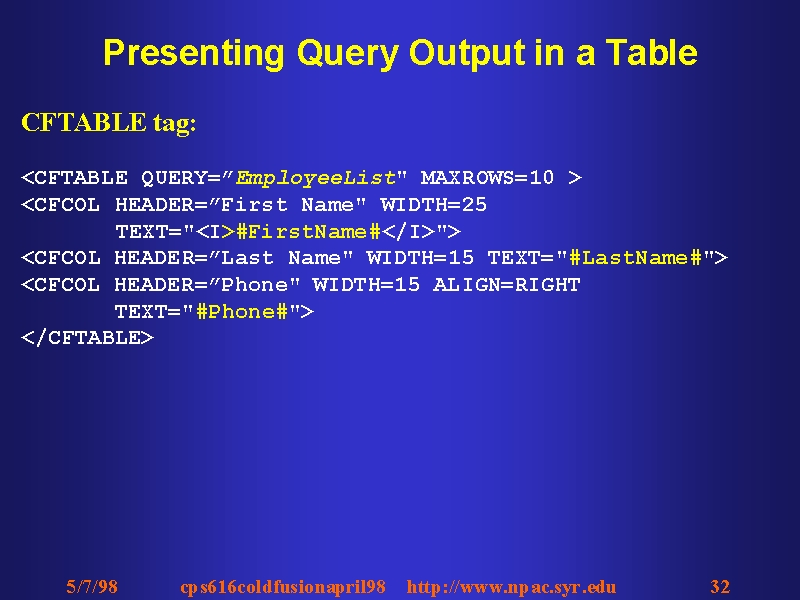 Presenting Query Output in a Table

CFTABLE tag:

<CFTABLE QUERY=”EmployeeList" MAXROWS=10 >
<CFCOL HEADER=”First Name" WIDTH=25
TEXT="<I>#FirstName#</I>">
<CFCOL HEADER=”Last Name" WIDTH=15 TEXT="#LastName#">
<CFCOL HEADER=”Phone" WIDTH=15 ALIGN=RIGHT
TEXT="#Phone#">
</CFTABLE>

5/7/98 cps616coldfusionapril98 http://www.npac.syr.edu 32